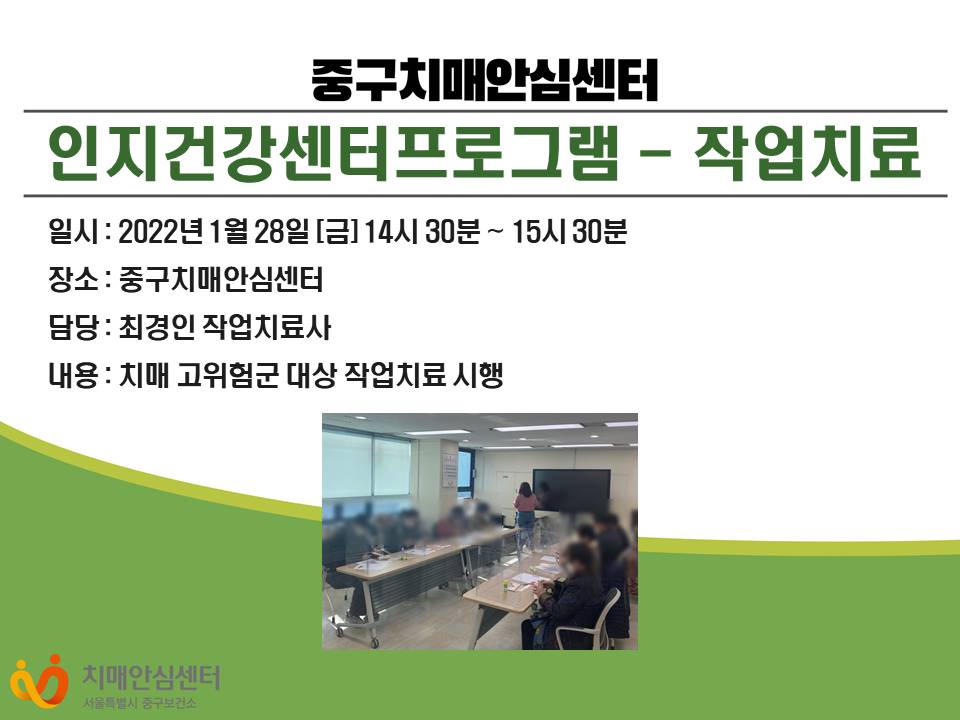 중구치매안심센터

인지건강센터프로그램 - 작업치료

일시 : 2022년 1월 28일 [금] 14시 30분 ~ 15시 30분

장소 : 중구치매안심센터

담당 : 최경인 작업치료사

내용 : 치매 고위험군 대상 작업치료 시행

치매안심센터
서울특별시 중구보건소